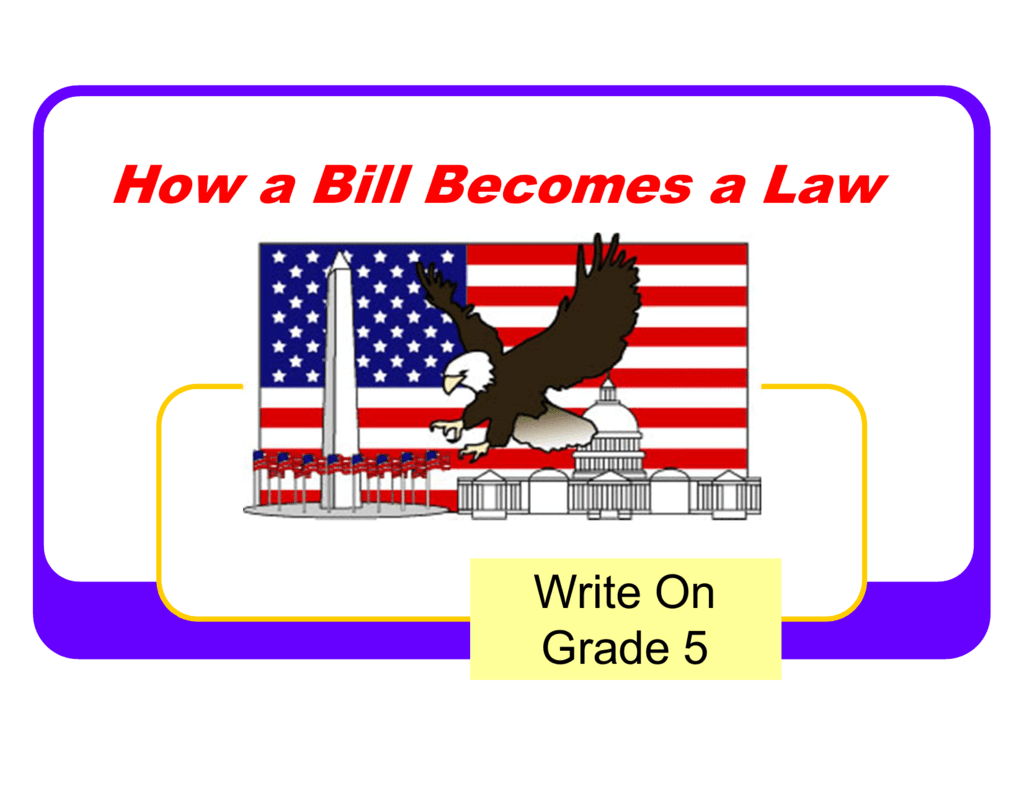 How a Bill Becomes a Law

Write On
Grade 5